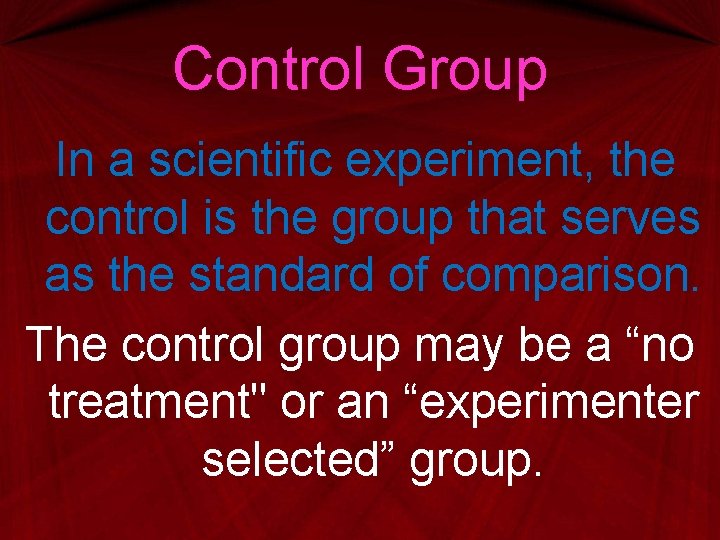 Control Group

In a scientific experiment, the control is the group that serves as the standard of comparison.

The control group may be a “no treatment" or an “experimenter selected” group.